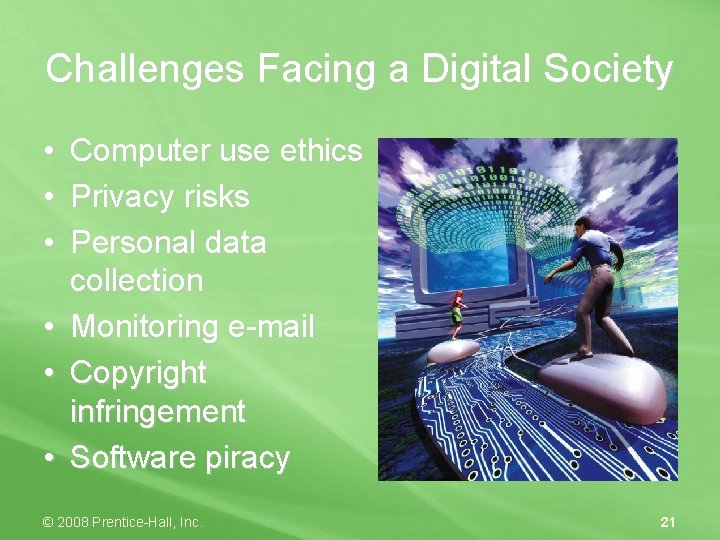 Challenges Facing a Digital Society

• Computer use ethics
• Privacy risks
• Personal data collection
• Monitoring e-mail
• Copyright infringement
• Software piracy

© 2008 Prentice-Hall, Inc.

21